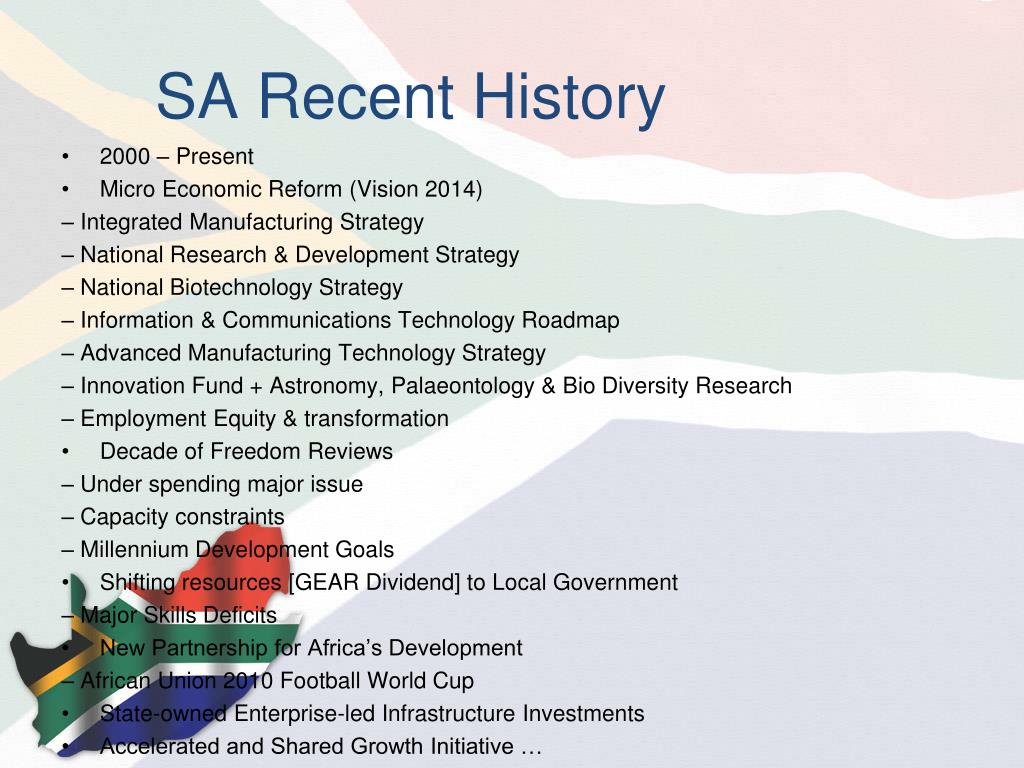 SA Recent History

• 2000 – Present
• Micro Economic Reform (Vision 2014)
– Integrated Manufacturing Strategy
– National Research & Development Strategy
– National Biotechnology Strategy
– Information & Communications Technology Roadmap
– Advanced Manufacturing Technology Strategy
– Innovation Fund + Astronomy, Palaeontology & Bio Diversity Research
– Employment Equity & transformation
• Decade of Freedom Reviews
– Under spending major issue
– Capacity constraints
– Millennium Development Goals
• Shifting resources [GEAR Dividend] to Local Government
– Major Skills Deficits
• New Partnership for Africa's Development
– African Union 2010 Football World Cup
• State-owned Enterprise-led Infrastructure Investments
• Accelerated and Shared Growth Initiative …